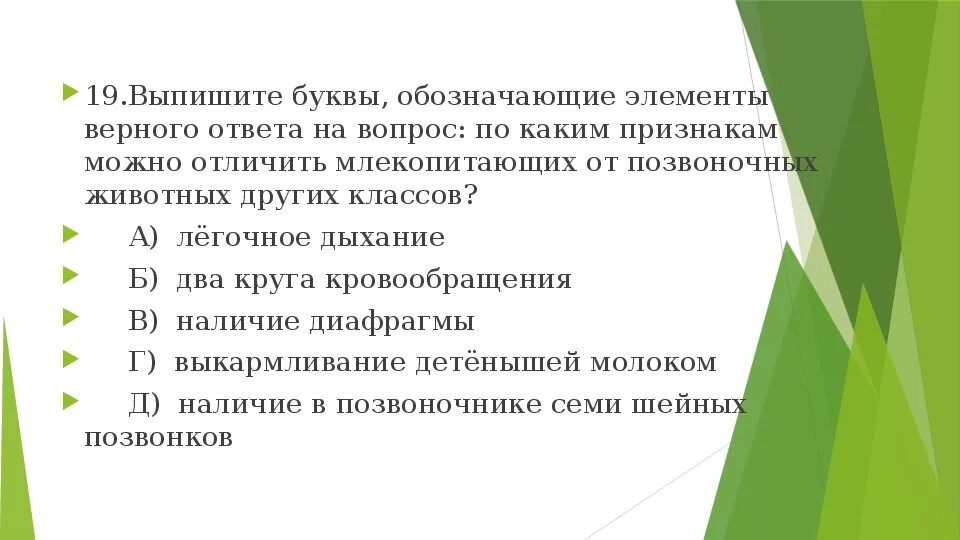 19.Выпишите буквы, обозначающие элементы верного ответа на вопрос: по каким признакам можно отличить млекопитающих от позвоночных животных других классов?

А) лёгочное дыхание

Б) два круга кровообращения

В) наличие диафрагмы

Г) выкармливание детёнышей молоком

Д) наличие в позвоночнике семи шейных позвонков